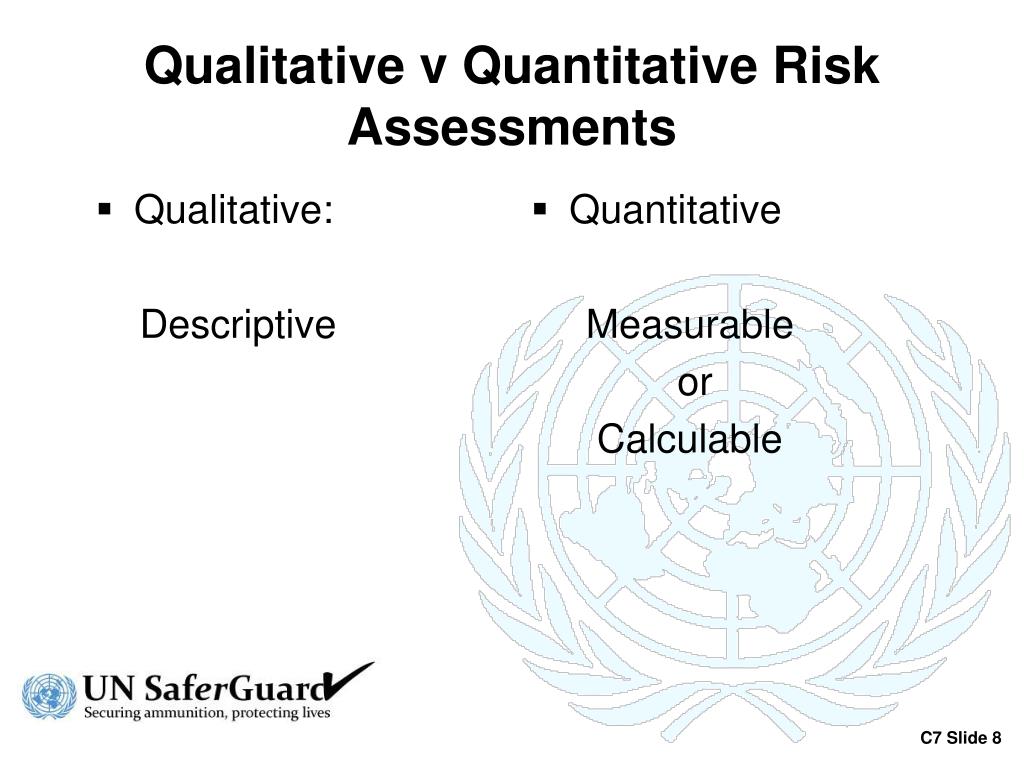 Qualitative v Quantitative Risk Assessments

▪ Qualitative:

Descriptive

▪ Quantitative

Measurable
or
Calculable

UN SaferGuard
Securing ammunition, protecting lives

C7 Slide 8